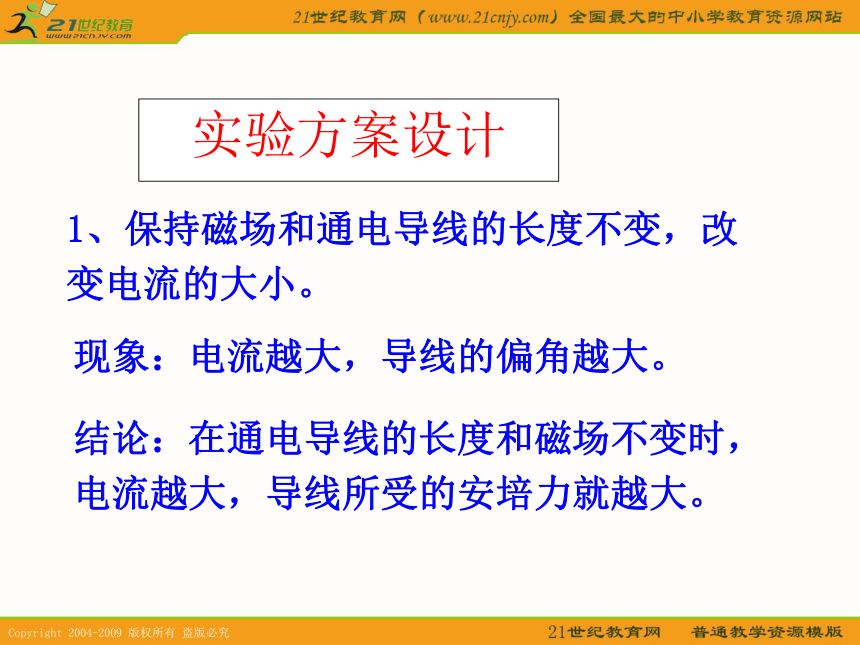 21世纪教育
www.21cnjy.com

21世纪教育网（www.21cnjy.com）全国最大的中小学教育资源网站

实验方案设计

1、保持磁场和通电导线的长度不变，改变电流的大小。

现象：电流越大，导线的偏角越大。

结论：在通电导线的长度和磁场不变时，电流越大，导线所受的安培力就越大。

Copyright 2004-2009 版权所有 盗版必究

21世纪教育网　普通教学资源模版